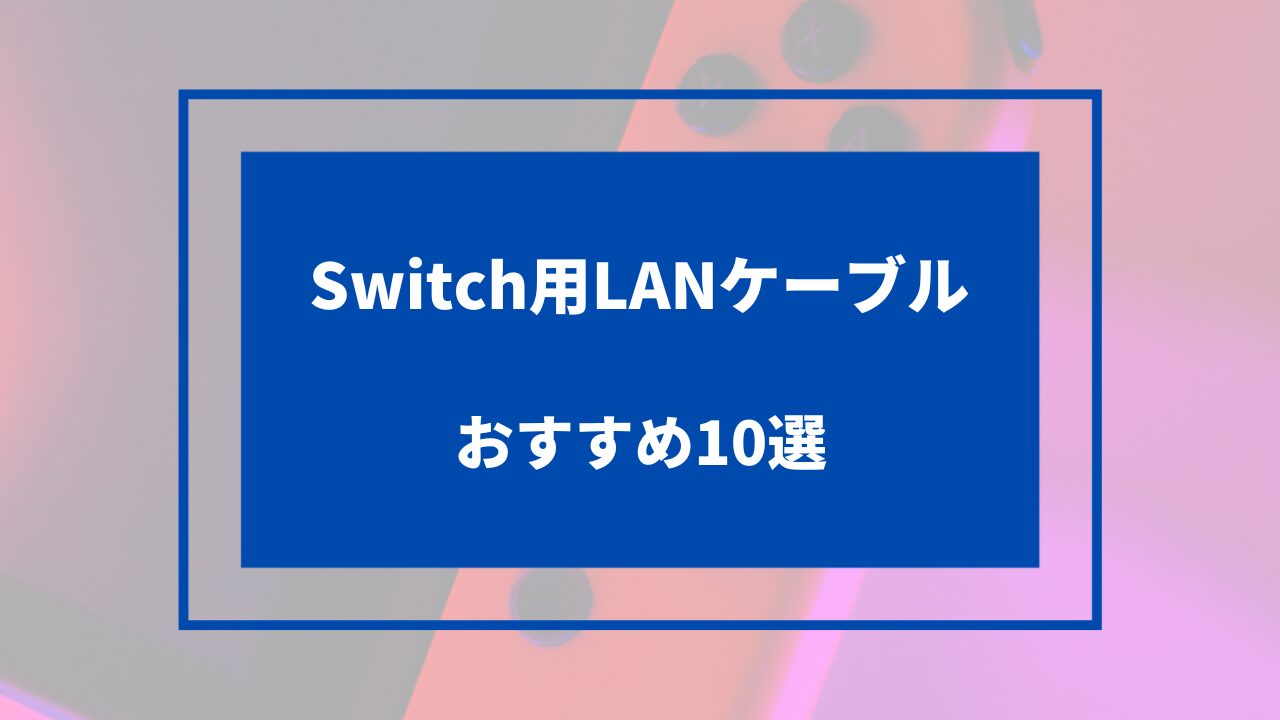 Switch用LANケーブル

おすすめ10選